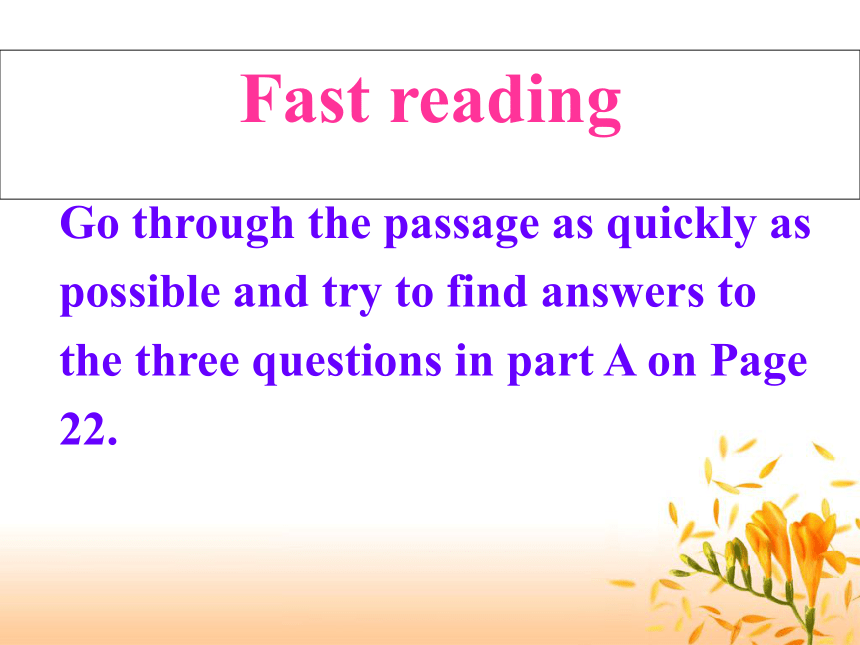 Fast reading

Go through the passage as quickly as possible and try to find answers to the three questions in part A on Page 22.